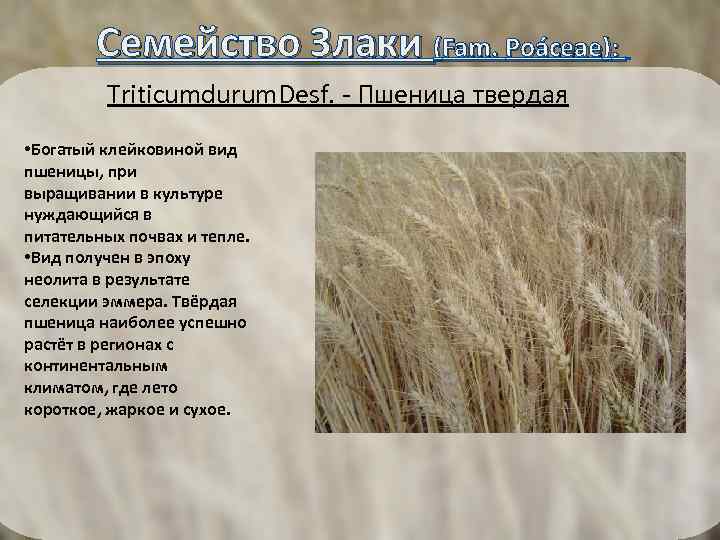 Семейство Злаки (Fam. Poáceae):

TriticumdurumDesf. - Пшеница твердая

•Богатый клейковиной вид пшеницы, при выращивании в культуре нуждающийся в питательных почвах и тепле.
•Вид получен в эпоху неолита в результате селекции эммера. Твёрдая пшеница наиболее успешно растёт в регионах с континентальным климатом, где лето короткое, жаркое и сухое.